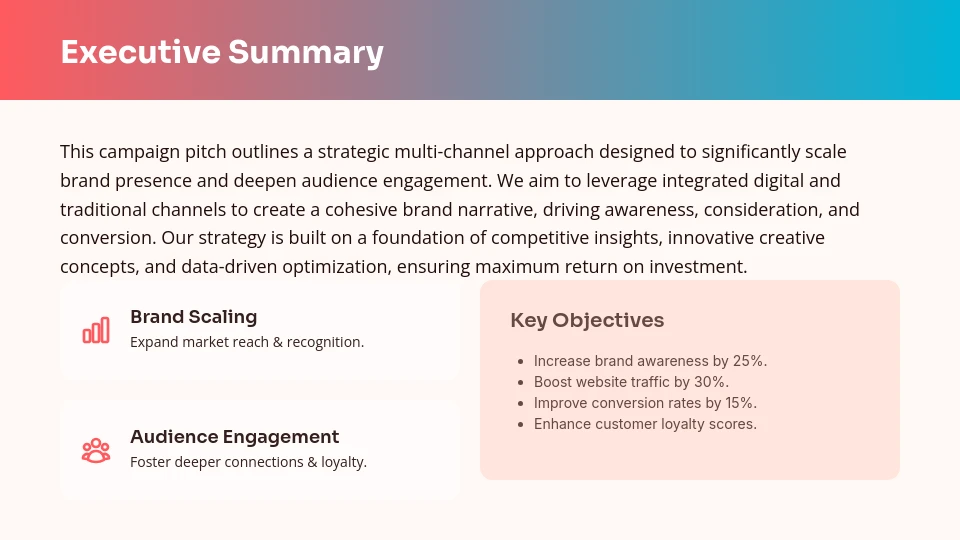 Executive Summary

This campaign pitch outlines a strategic multi-channel approach designed to significantly scale brand presence and deepen audience engagement. We aim to leverage integrated digital and traditional channels to create a cohesive brand narrative, driving awareness, consideration, and conversion. Our strategy is built on a foundation of competitive insights, innovative creative concepts, and data-driven optimization, ensuring maximum return on investment.

Brand Scaling
Expand market reach & recognition.

Audience Engagement
Foster deeper connections & loyalty.

Key Objectives

- Increase brand awareness by 25%.
- Boost website traffic by 30%.
- Improve conversion rates by 15%.
- Enhance customer loyalty scores.